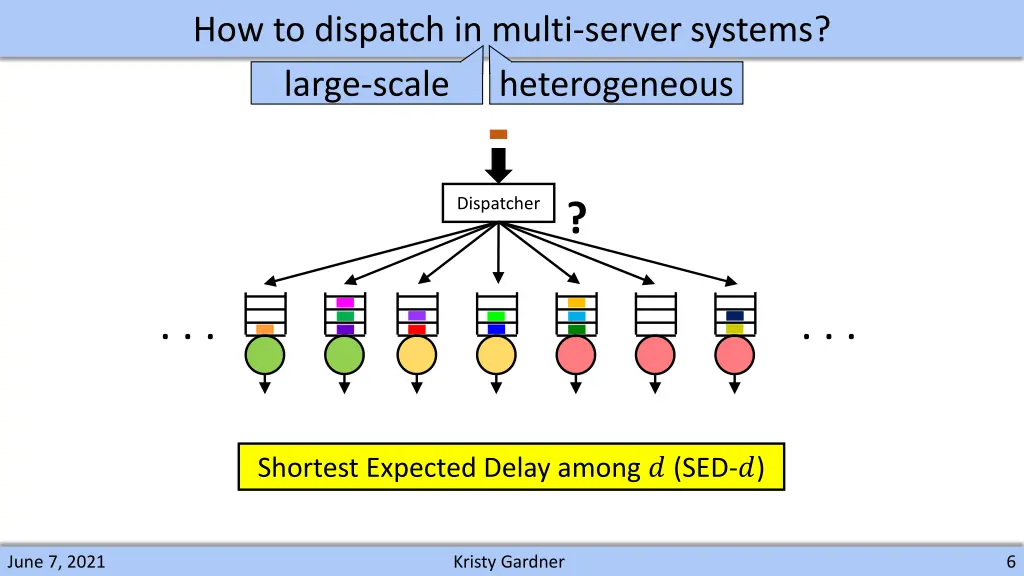 How to dispatch in multi-server systems?

large-scale

heterogeneous

Dispatcher

?

. . .

. . .

Shortest Expected Delay among $d$ (SED-$d$)

June 7, 2021

Kristy Gardner

6